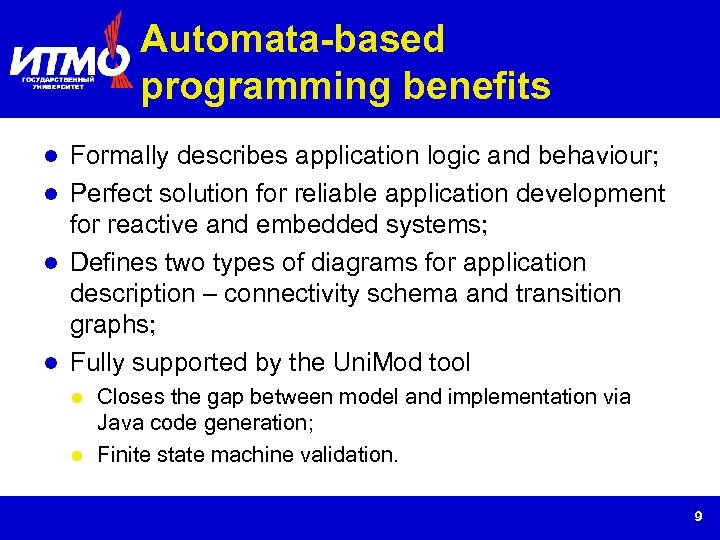 ИТМО
ГОСУДАРСТВЕННЫЙ УНИВЕРСИТЕТ

Automata-based programming benefits

- Formally describes application logic and behaviour;
- Perfect solution for reliable application development for reactive and embedded systems;
- Defines two types of diagrams for application description – connectivity schema and transition graphs;
- Fully supported by the UniMod tool
  - Closes the gap between model and implementation via Java code generation;
  - Finite state machine validation.

9